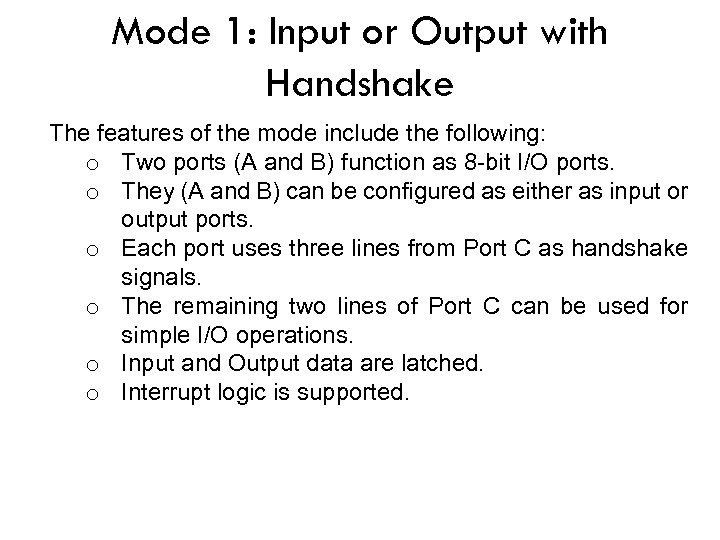 Mode 1: Input or Output with Handshake

The features of the mode include the following:

o Two ports (A and B) function as 8-bit I/O ports.
o They (A and B) can be configured as either as input or output ports.
o Each port uses three lines from Port C as handshake signals.
o The remaining two lines of Port C can be used for simple I/O operations.
o Input and Output data are latched.
o Interrupt logic is supported.